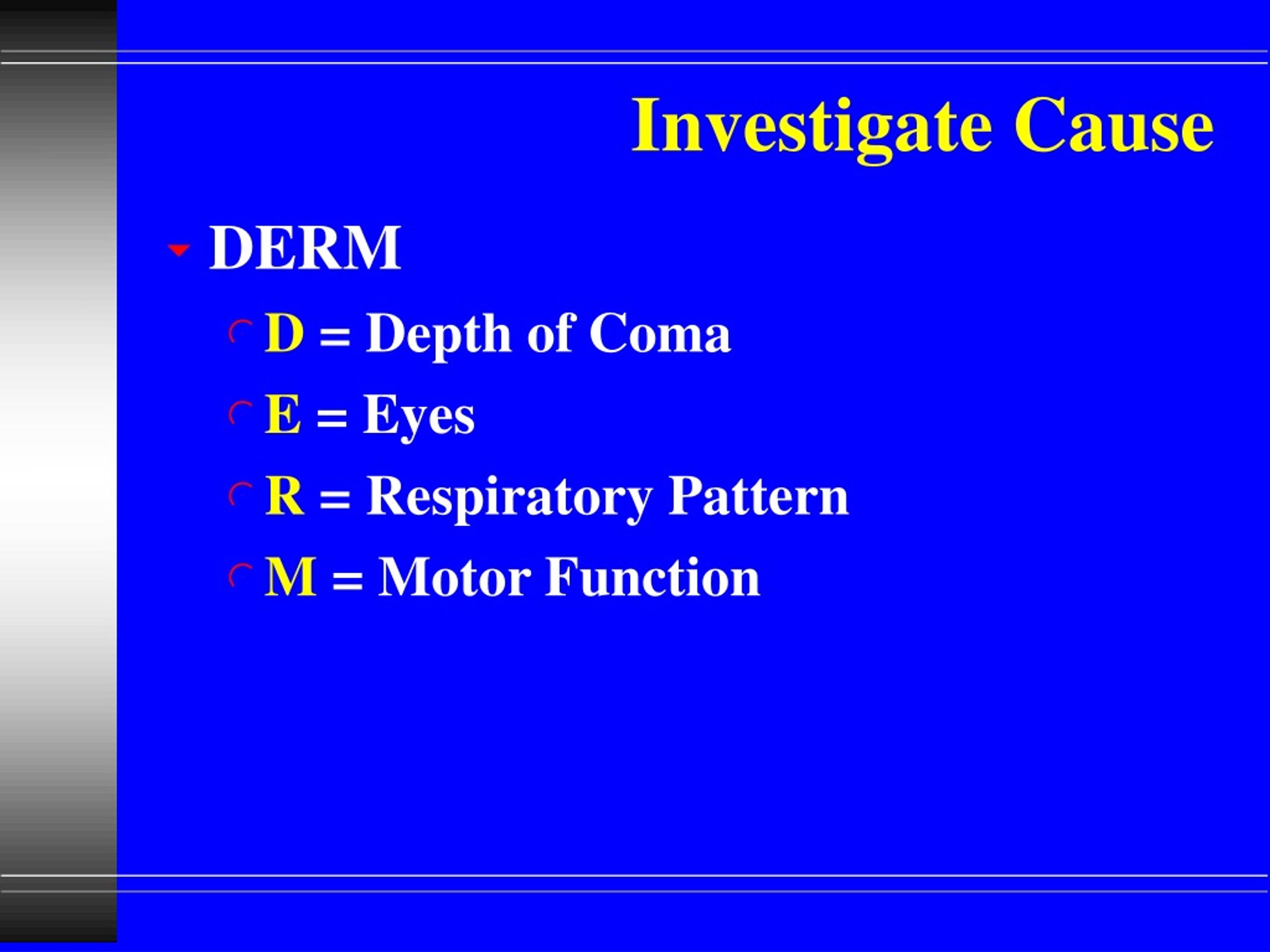 Investigate Cause

DERM

D = Depth of Coma

E = Eyes

R = Respiratory Pattern

M = Motor Function